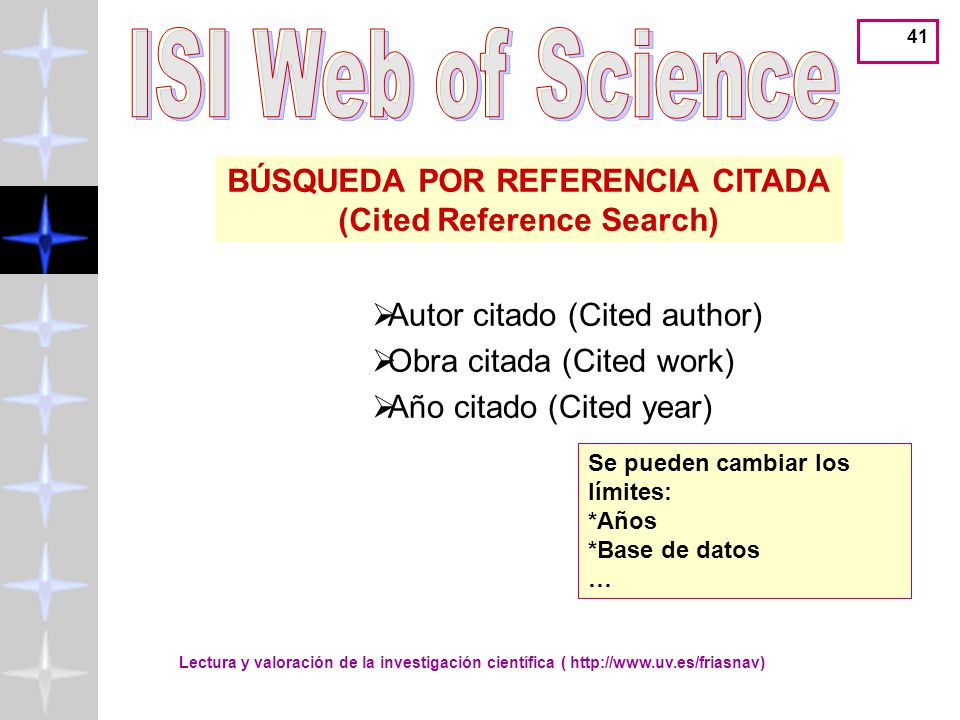 ISI Web of Science

41

BÚSQUEDA POR REFERENCIA CITADA
(Cited Reference Search)

➢Autor citado (Cited author)
➢Obra citada (Cited work)
➢Año citado (Cited year)

Se pueden cambiar los límites:
*Años
*Base de datos
…

Lectura y valoración de la investigación científica ( http://www.uv.es/friasnav)